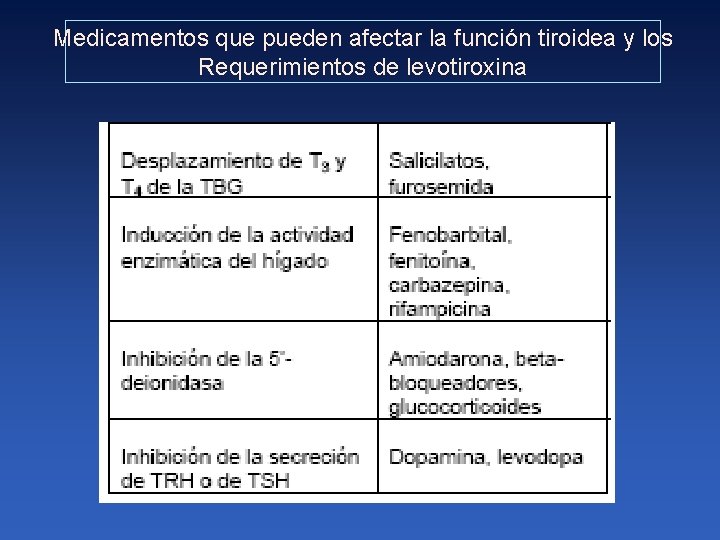 Medicamentos que pueden afectar la función tiroidea y los Requerimientos de levotiroxina

| | |
|---|---|
| Desplazamiento de $T_3$ y $T_4$ de la TBG | Salicilatos, furosemida |
| Inducción de la actividad enzimática del hígado | Fenobarbital, fenitoína, carbazepina, rifampicina |
| Inhibición de la 5'-deionidasa | Amiodarona, beta-bloqueadores, glucocorticoides |
| Inhibición de la secreción de TRH o de TSH | Dopamina, levodopa |